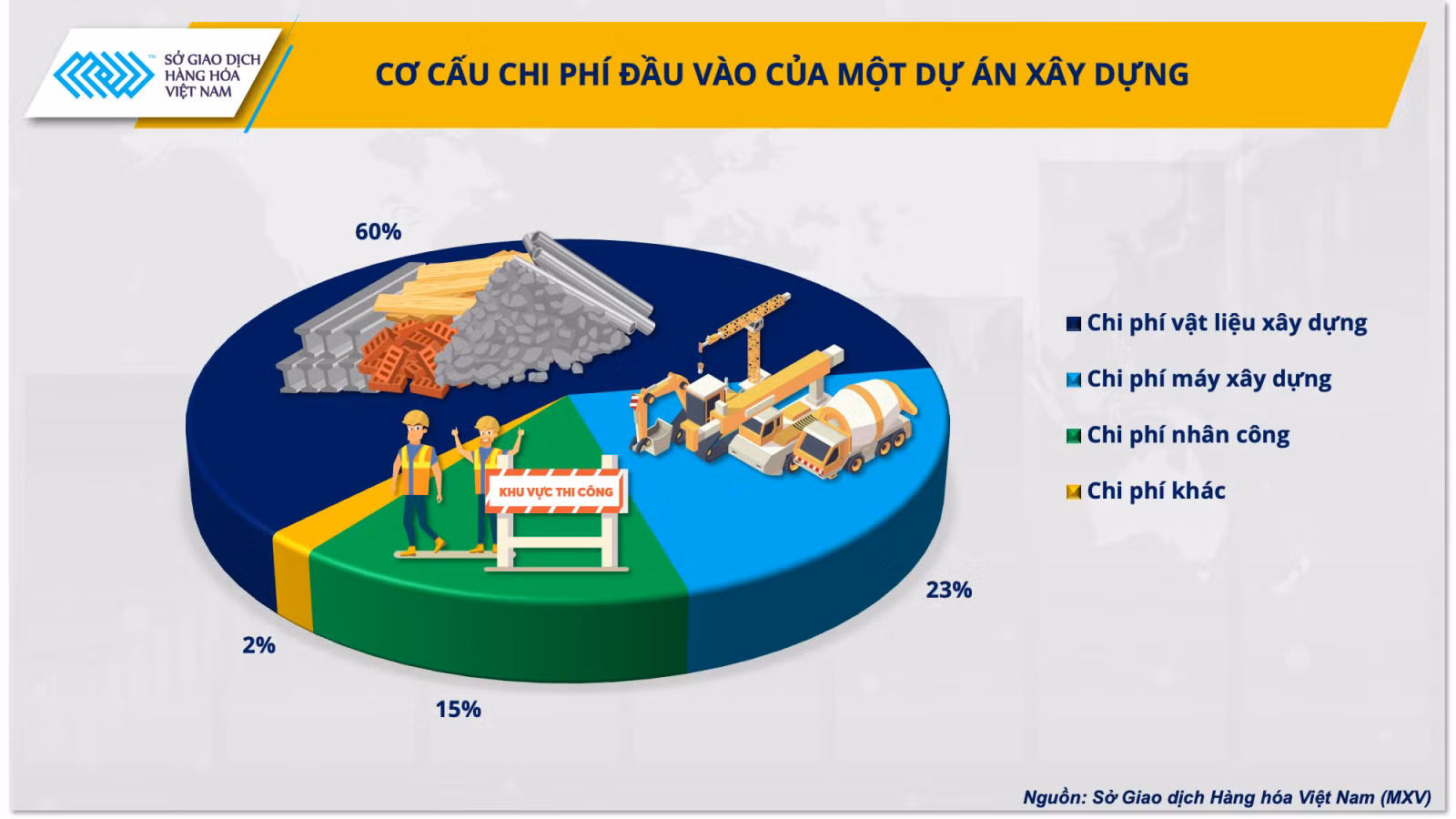 SỞ GIAO DỊCH HÀNG HÓA VIỆT NAM

CƠ CẤU CHI PHÍ ĐẦU VÀO CỦA MỘT DỰ ÁN XÂY DỰNG

60%

KHU VỰC THI CÔNG

23%

2%

15%

Chi phí vật liệu xây dựng

Chi phí máy xây dựng

Chi phí nhân công

Chi phí khác

Nguồn: Sở Giao dịch Hàng hóa Việt Nam (MXV)